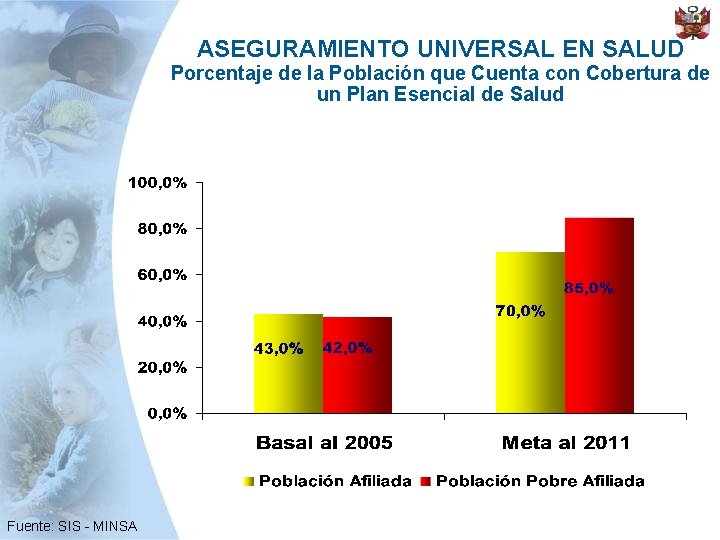 ASEGURAMIENTO UNIVERSAL EN SALUD
Porcentaje de la Población que Cuenta con Cobertura de un Plan Esencial de Salud

100,0%
80,0%
60,0%
40,0%
20,0%
0,0%

43,0%
42,0%
70,0%
85,0%

Basal al 2005
Meta al 2011

Población Afiliada
Población Pobre Afiliada

Fuente: SIS - MINSA